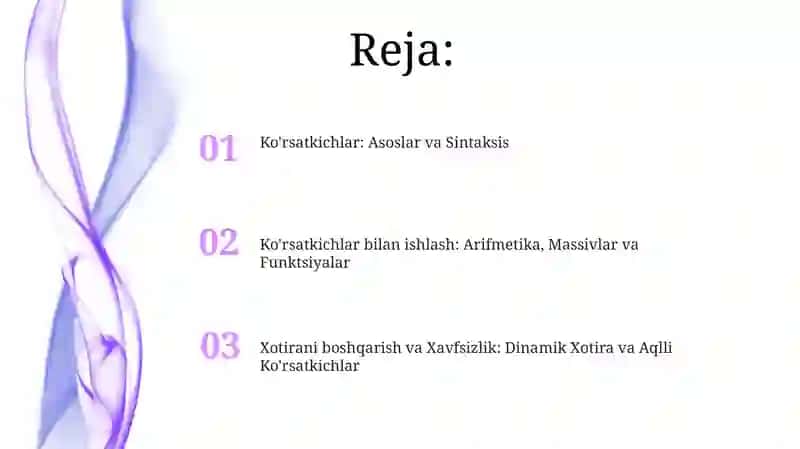 Reja:

01 Ko'rsatkichlar: Asoslar va Sintaksis

02 Ko'rsatkichlar bilan ishlash: Arifmetika, Massivlar va Funktsiyalar

03 Xotirani boshqarish va Xavfsizlik: Dinamik Xotira va Aqlli Ko'rsatkichlar